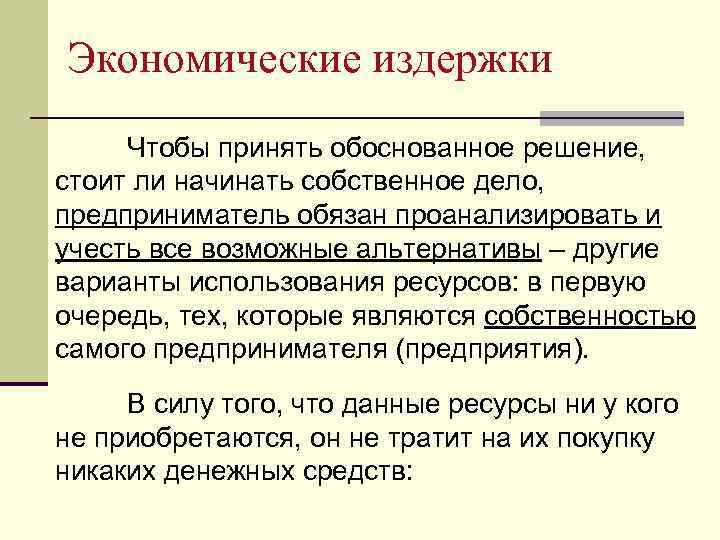 Экономические издержки

Чтобы принять обоснованное решение, стоит ли начинать собственное дело, предприниматель обязан проанализировать и учесть все возможные альтернативы – другие варианты использования ресурсов: в первую очередь, тех, которые являются собственностью самого предпринимателя (предприятия).

В силу того, что данные ресурсы ни у кого не приобретаются, он не тратит на их покупку никаких денежных средств: